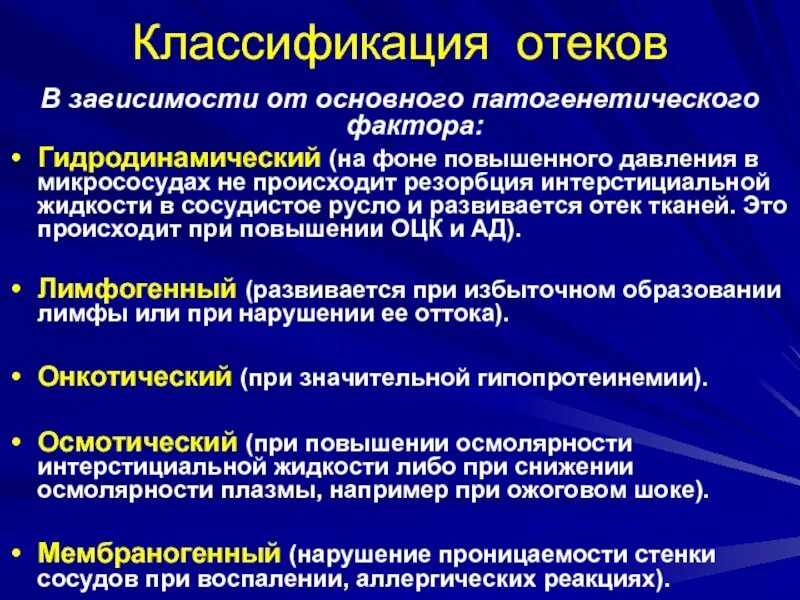 Классификация отеков

В зависимости от основного патогенетического фактора:

• Гидродинамический (на фоне повышенного давления в микрососудах не происходит резорбция интерстициальной жидкости в сосудистое русло и развивается отек тканей. Это происходит при повышении ОЦК и АД).

• Лимфогенный (развивается при избыточном образовании лимфы или при нарушении ее оттока).

• Онкотический (при значительной гипопротеинемии).

• Осмотический (при повышении осмолярности интерстициальной жидкости либо при снижении осмолярности плазмы, например при ожоговом шоке).

• Мембраногенный (нарушение проницаемости стенки сосудов при воспалении, аллергических реакциях).